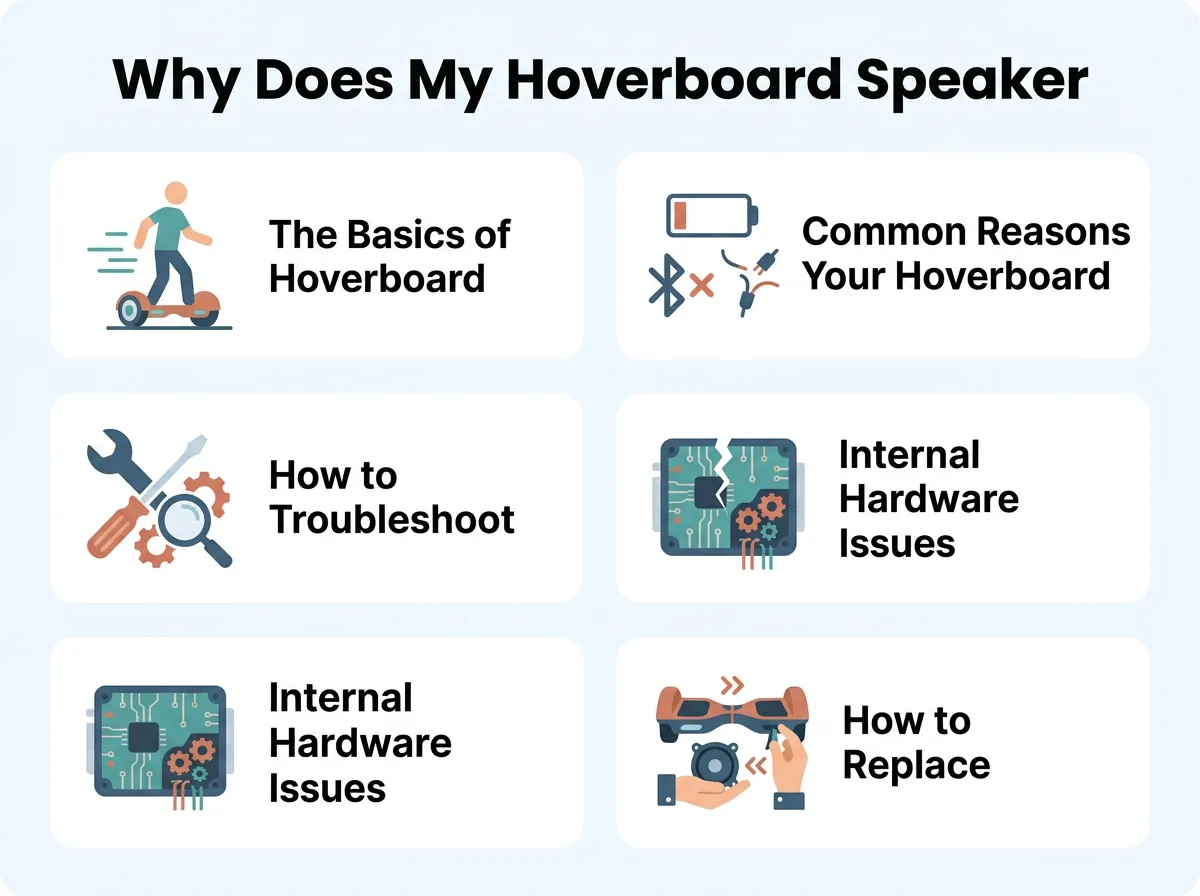 Why Does My Hoverboard Speaker

The Basics of Hoverboard

Common Reasons Your Hoverboard

How to Troubleshoot

Internal Hardware Issues

Internal Hardware Issues

How to Replace